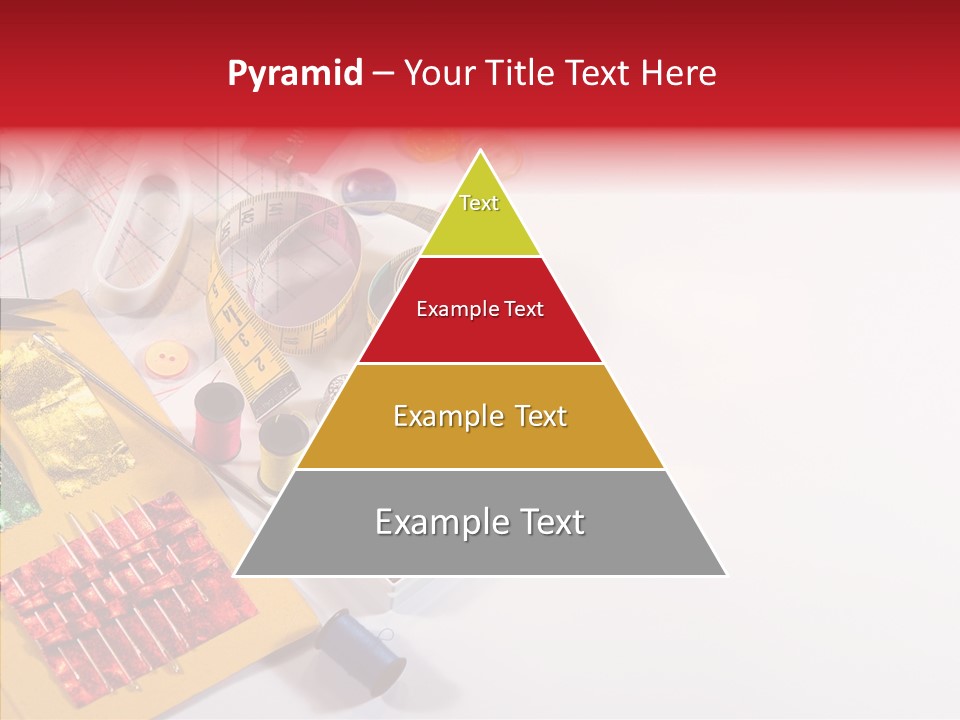 Pyramid – Your Title Text Here

Text

Example Text

Example Text

Example Text